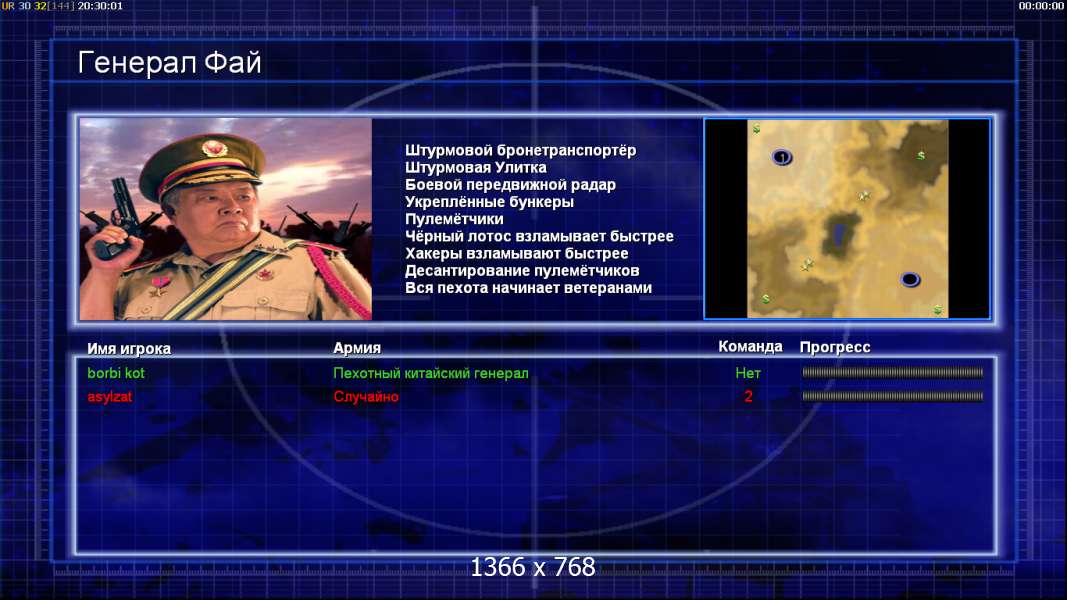 UR 30 32[144] 20:30:01

00:00:00

Генерал Фай

Штурмовой бронетранспортёр
Штурмовая Улитка
Боевой передвижной радар
Укреплённые бункеры
Пулемётчики
Чёрный лотос взламывает быстрее
Хакеры взламывают быстрее
Десантирование пулемётчиков
Вся пехота начинает ветеранами

1

| Имя игрока | Армия | Команда | Прогресс |
|---|---|---|---|
| borbi kot | Пехотный китайский генерал | Нет | |
| asylzat | Случайно | 2 | |

1366 x 768